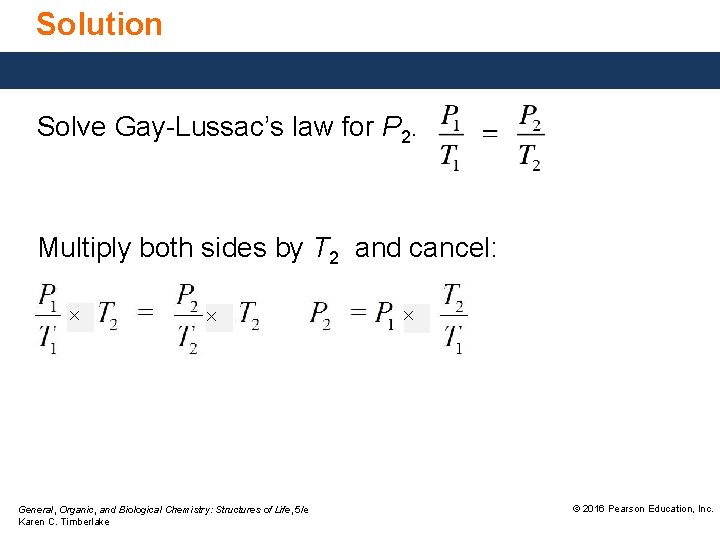 Solution

Solve Gay-Lussac's law for $P_2$. $\frac{P_1}{T_1} = \frac{P_2}{T_2}$

Multiply both sides by $T_2$ and cancel:

$\frac{P_1}{T_1} \times T_2 = \frac{P_2}{T_2} \times T_2$ $P_2 = P_1 \times \frac{T_2}{T_1}$

General, Organic, and Biological Chemistry: Structures of Life, 5/e
Karen C. Timberlake

© 2016 Pearson Education, Inc.